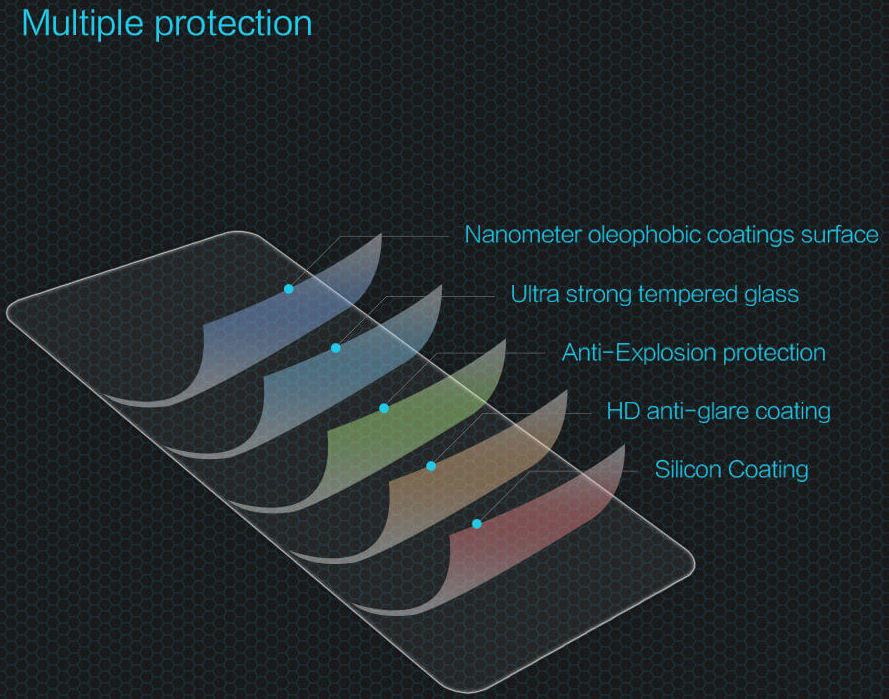 Multiple protection

Nanometer oleophobic coatings surface

Ultra strong tempered glass

Anti-Explosion protection

HD anti-glare coating

Silicon Coating